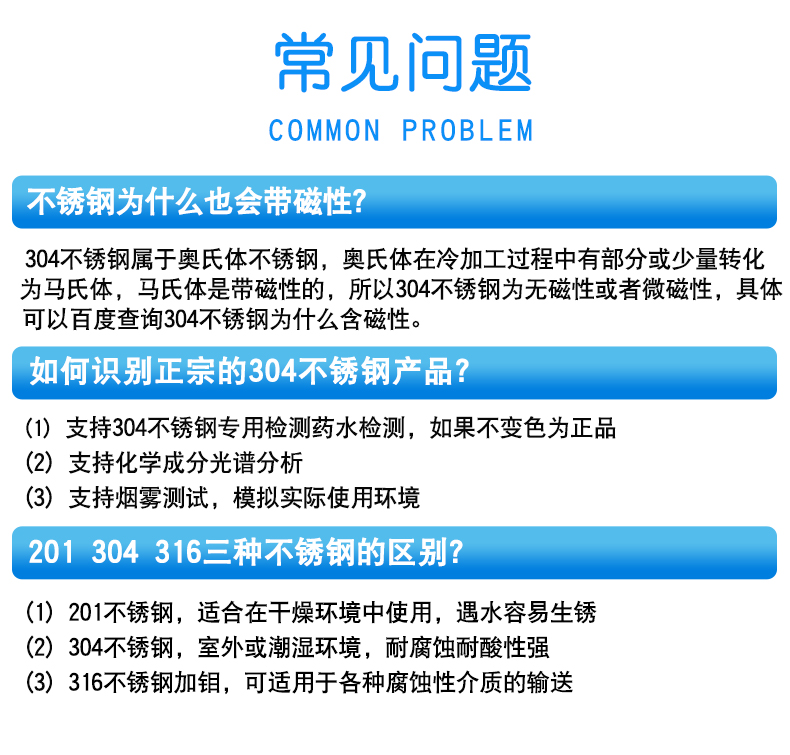 常见问题

COMMON PROBLEM

不锈钢为什么也会带磁性?

304不锈钢属于奥氏体不锈钢，奥氏体在冷加工过程中有部分或少量转化为马氏体，马氏体是带磁性的，所以304不锈钢为无磁性或者微磁性，具体可以百度查询304不锈钢为什么含磁性。

如何识别正宗的304不锈钢产品?

(1) 支持304不锈钢专用检测药水检测，如果不变色为正品
(2) 支持化学成分光谱分析
(3) 支持烟雾测试，模拟实际使用环境

201 304 316三种不锈钢的区别?

(1) 201不锈钢，适合在干燥环境中使用，遇水容易生锈
(2) 304不锈钢，室外或潮湿环境，耐腐蚀耐酸性强
(3) 316不锈钢加钼，可适用于各种腐蚀性介质的输送